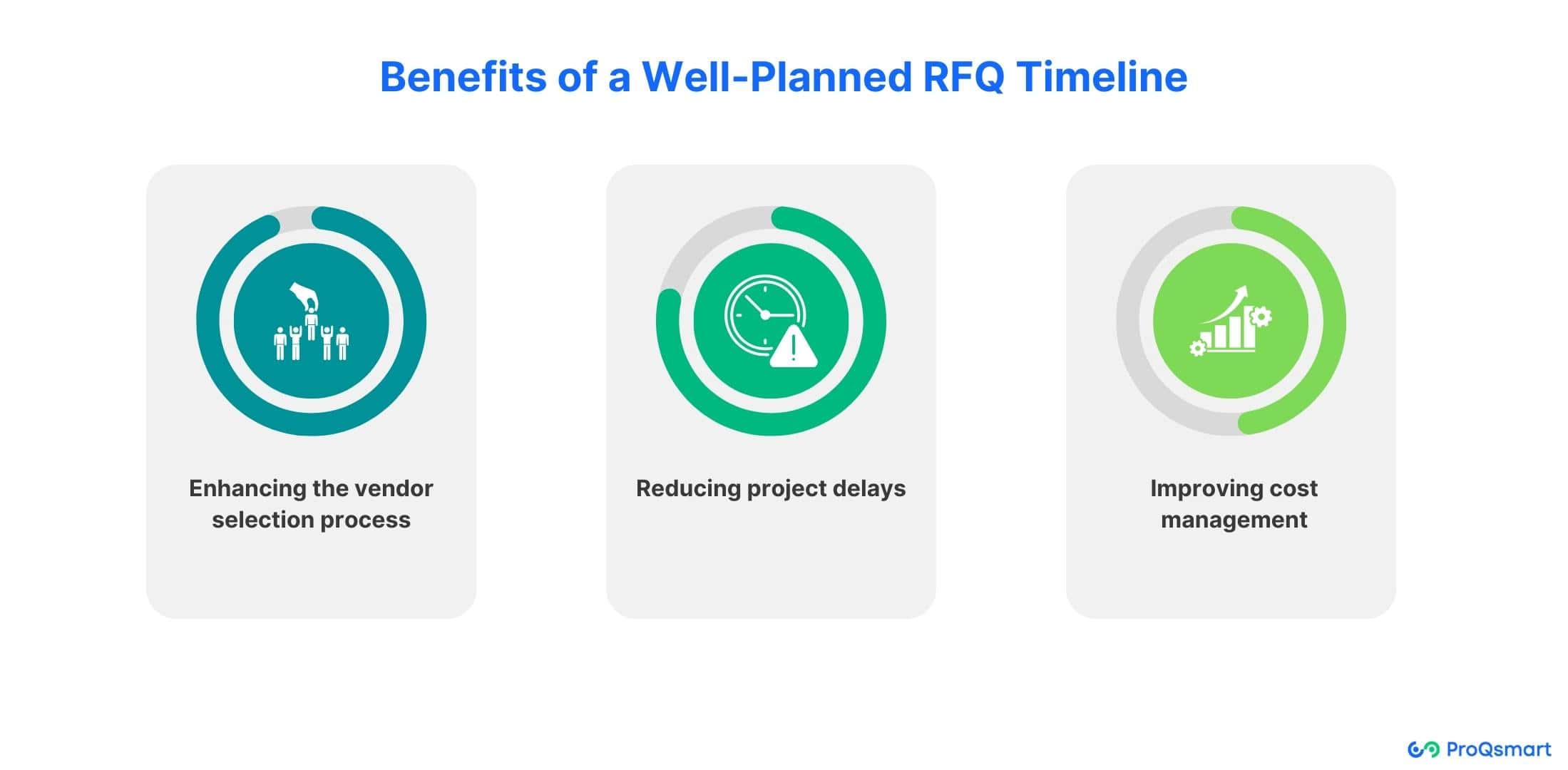 Benefits of a Well-Planned RFQ Timeline

Enhancing the vendor selection process

Reducing project delays

Improving cost management

ProQsmart